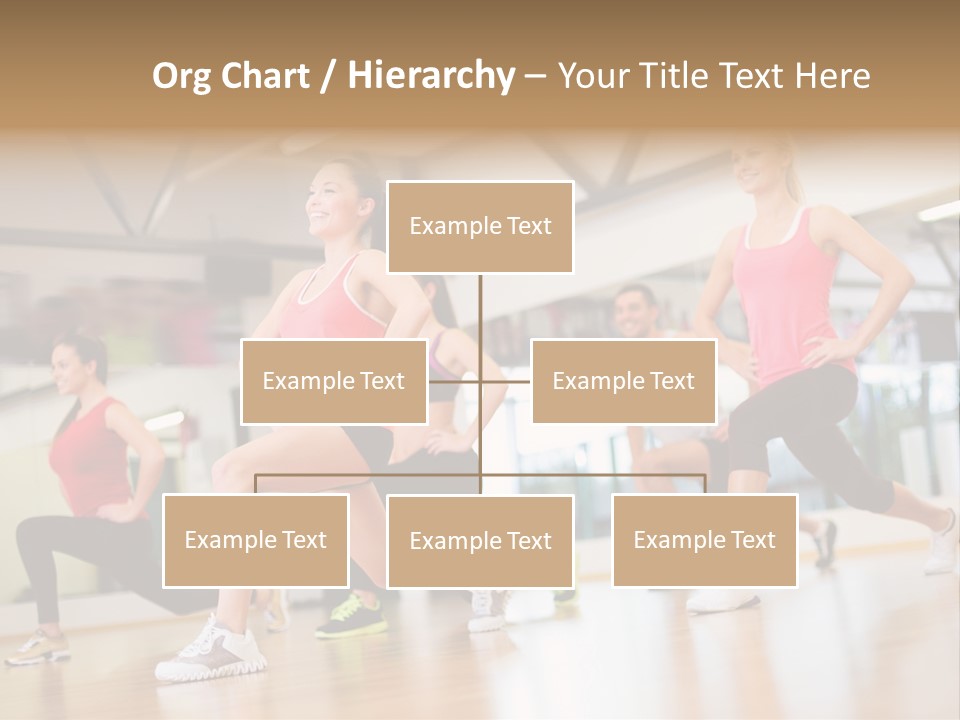 Org Chart / Hierarchy – Your Title Text Here

Example Text

Example Text

Example Text

Example Text

Example Text

Example Text